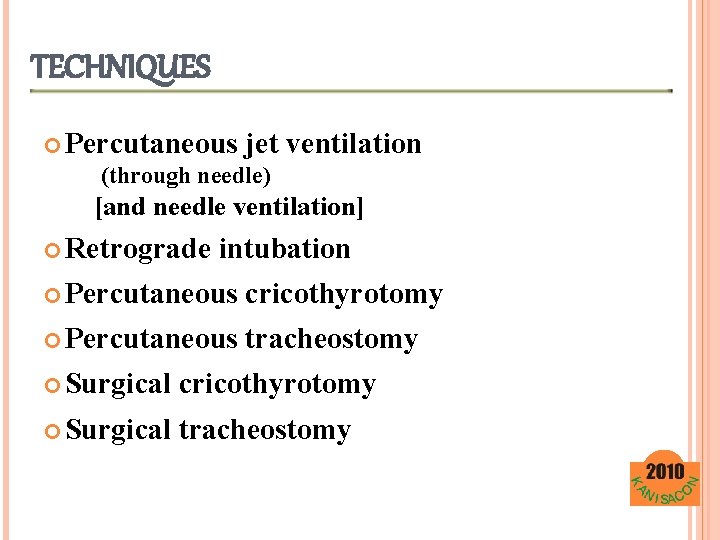 TECHNIQUES

Percutaneous jet ventilation
(through needle)
[and needle ventilation]

Retrograde intubation

Percutaneous cricothyrotomy

Percutaneous tracheostomy

Surgical cricothyrotomy

Surgical tracheostomy

2010
KANISACON